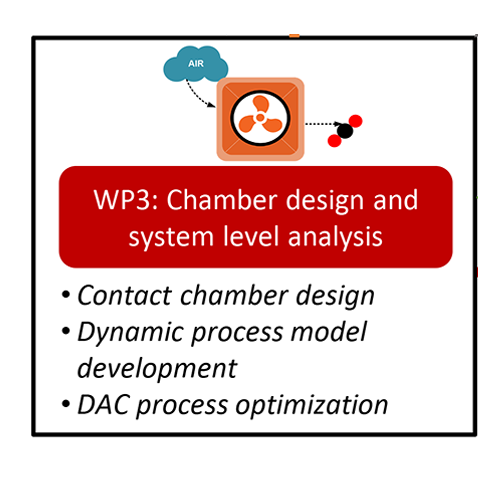 AIR

WP3: Chamber design and system level analysis

• Contact chamber design
• Dynamic process model development
• DAC process optimization